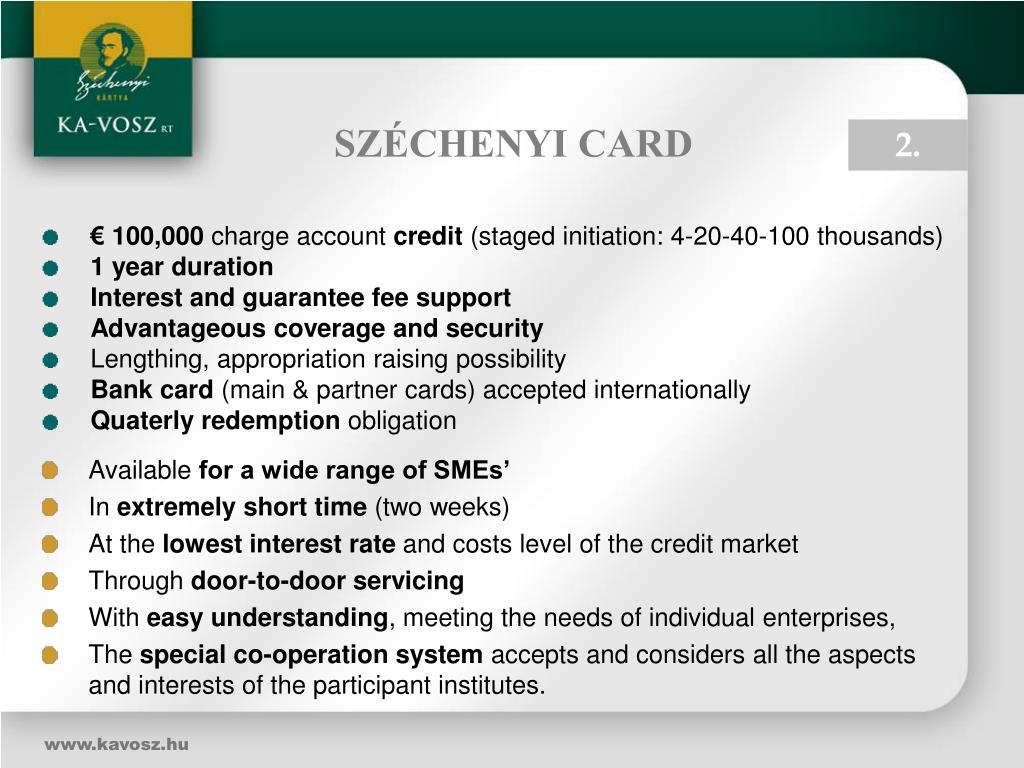 Széchenyi KÁRTYA

KA-VOSZ RT

SZÉCHENYI CARD

2.

€ 100,000 charge account credit (staged initiation: 4-20-40-100 thousands)
1 year duration
Interest and guarantee fee support
Advantageous coverage and security
Lengthing, appropriation raising possibility
Bank card (main & partner cards) accepted internationally
Quaterly redemption obligation

Available for a wide range of SMEs'
In extremely short time (two weeks)
At the lowest interest rate and costs level of the credit market
Through door-to-door servicing
With easy understanding, meeting the needs of individual enterprises,
The special co-operation system accepts and considers all the aspects and interests of the participant institutes.

www.kavosz.hu